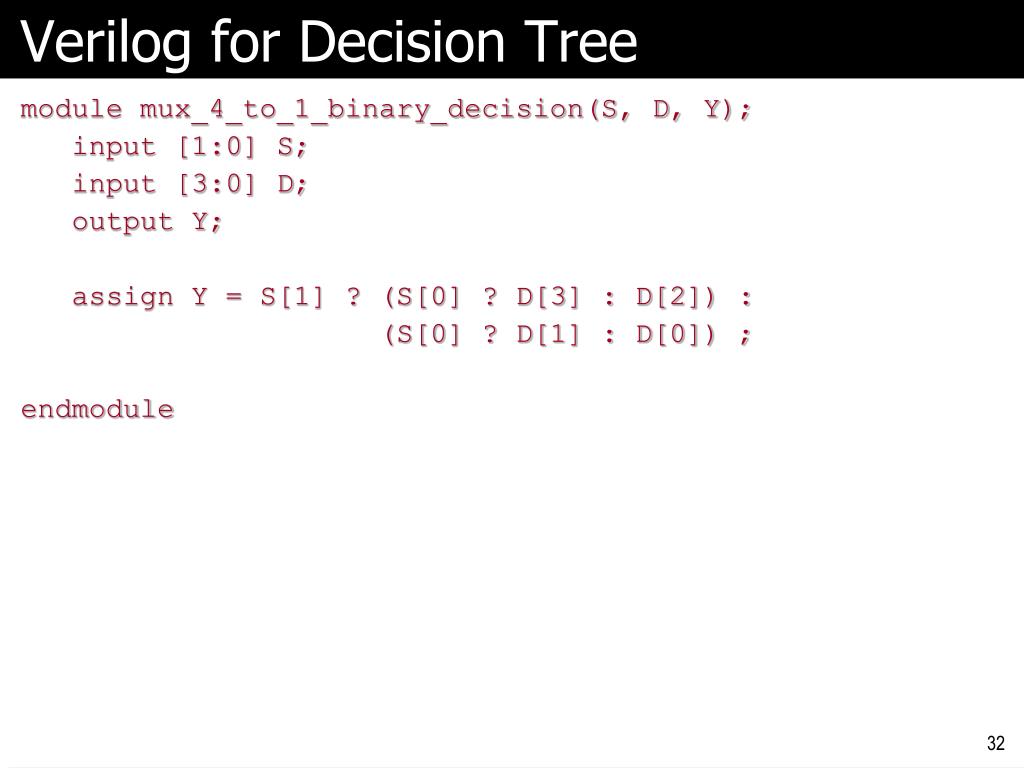 Verilog for Decision Tree

module mux_4_to_1_binary_decision(S, D, Y);
input [1:0] S;
input [3:0] D;
output Y;

assign Y = S[1] ? (S[0] ? D[3] : D[2]) :
(S[0] ? D[1] : D[0]) ;

endmodule

32